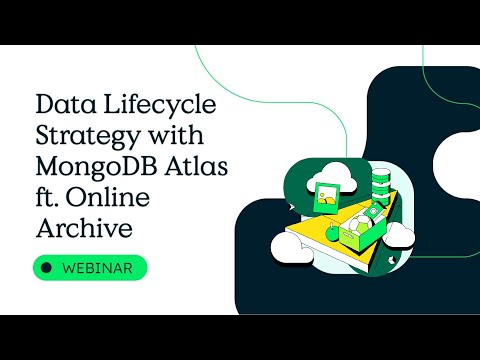 Data Lifecycle Strategy with MongoDB Atlas ft. Online Archive

WEBINAR